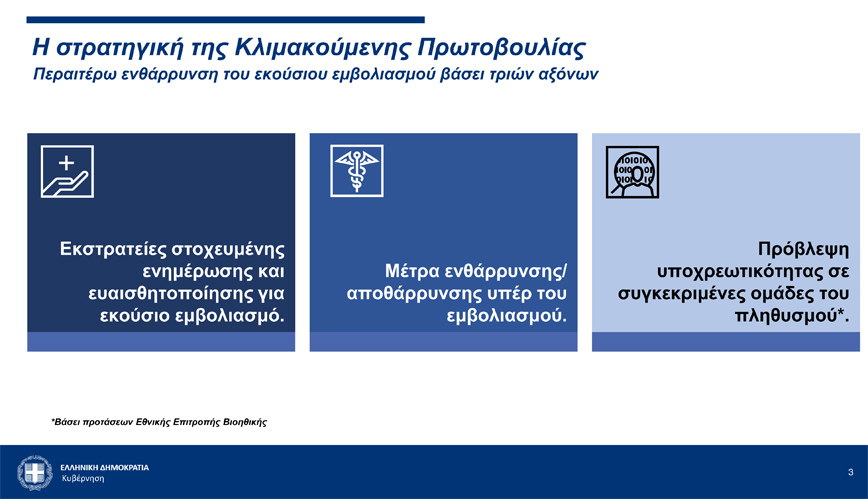 Η στρατηγική της Κλιμακούμενης Πρωτοβουλίας
Περαιτέρω ενθάρρυνση του εκούσιου εμβολιασμού βάσει τριών αξόνων

Εκστρατείες στοχευμένης ενημέρωσης και ευαισθητοποίησης για εκούσιο εμβολιασμό.

Μέτρα ενθάρρυνσης/ αποθάρρυνσης υπέρ του εμβολιασμού.

Πρόβλεψη υποχρεωτικότητας σε συγκεκριμένες ομάδες του πληθυσμού*.

*Βάσει προτάσεων Εθνικής Επιτροπής Βιοηθικής

ΕΛΛΗΝΙΚΗ ΔΗΜΟΚΡΑΤΙΑ
Κυβέρνηση

3